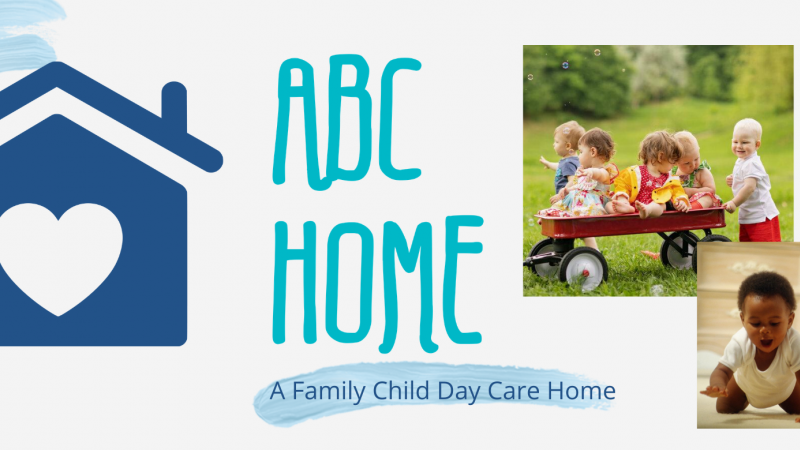 ABC HOME

A Family Child Day Care Home